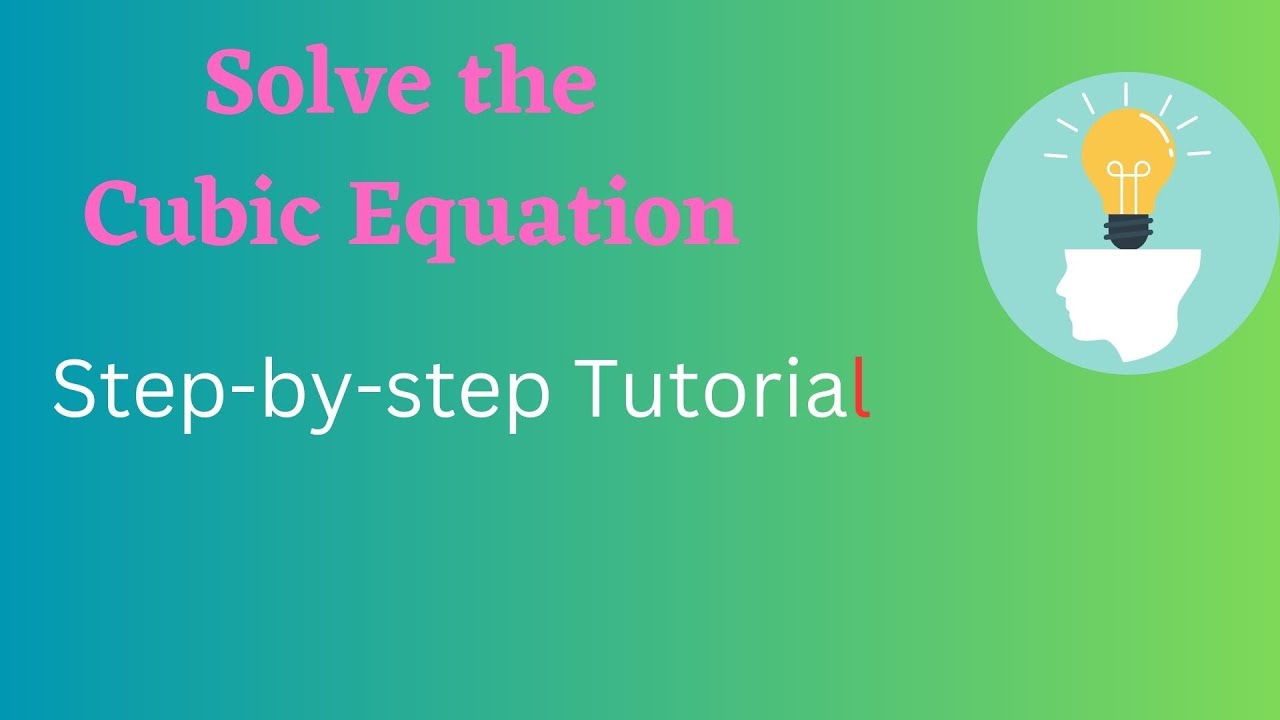 Solve the Cubic Equation

Step-by-step Tutorial